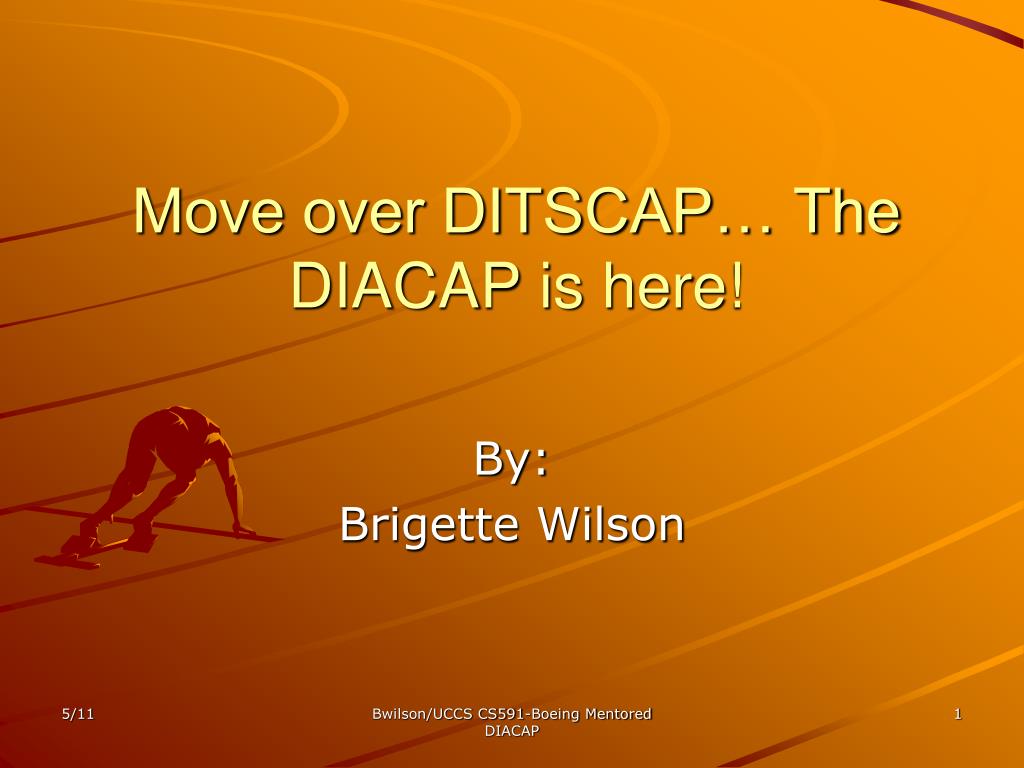 Move over DITSCAP… The DIACAP is here!

By:
Brigette Wilson

5/11

Bwilson/UCCS CS591-Boeing Mentored DIACAP

1